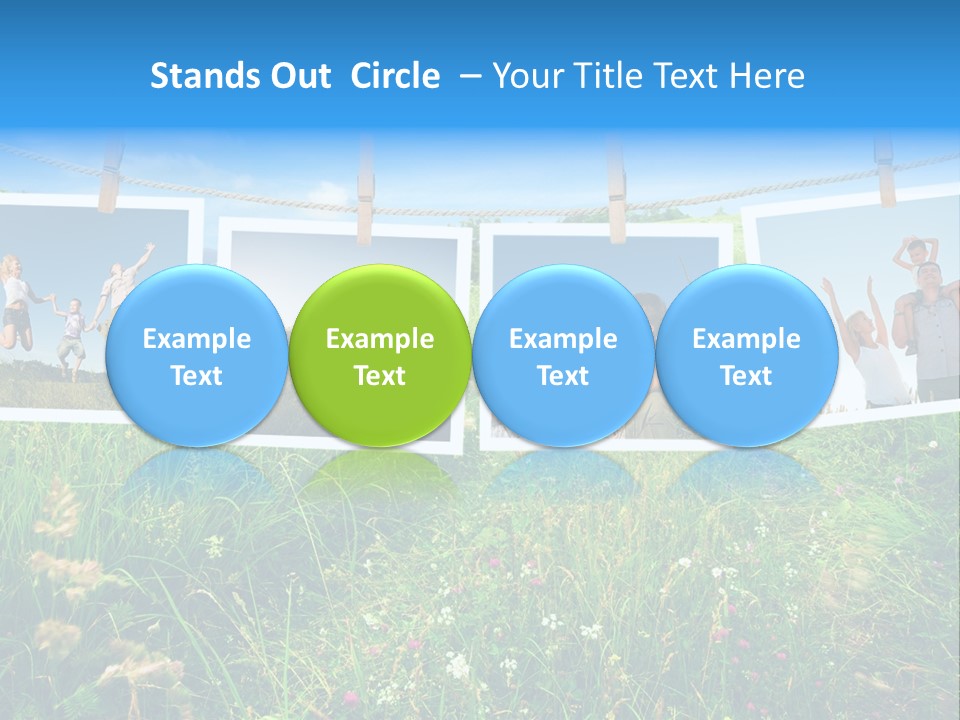 Stands Out Circle – Your Title Text Here

Example Text

Example Text

Example Text

Example Text